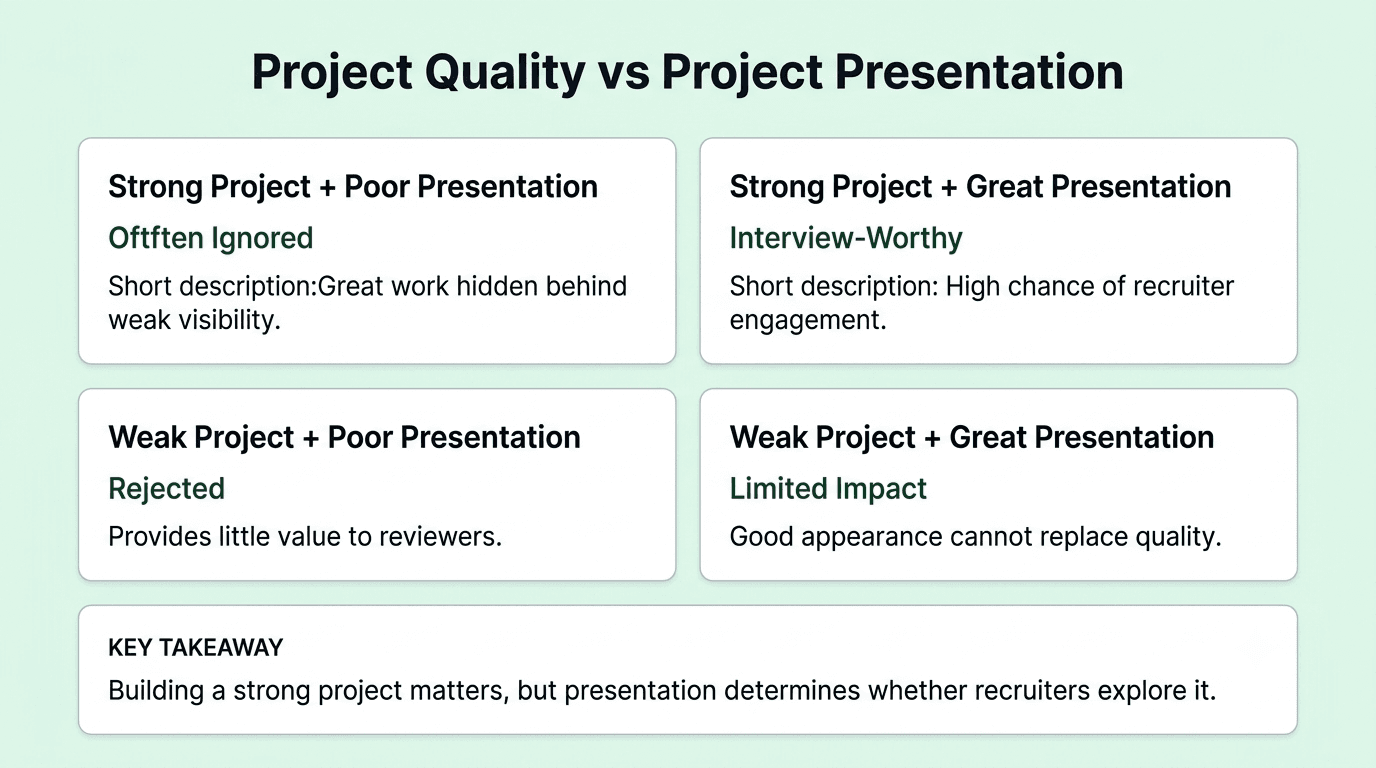 Project Quality vs Project Presentation

Strong Project + Poor Presentation
Oftften Ignored
Short description:Great work hidden behind weak visibility.

Strong Project + Great Presentation
Interview-Worthy
Short description: High chance of recruiter engagement.

Weak Project + Poor Presentation
Rejected
Provides little value to reviewers.

Weak Project + Great Presentation
Limited Impact
Good appearance cannot replace quality.

KEY TAKEAWAY
Building a strong project matters, but presentation determines whether recruiters explore it.